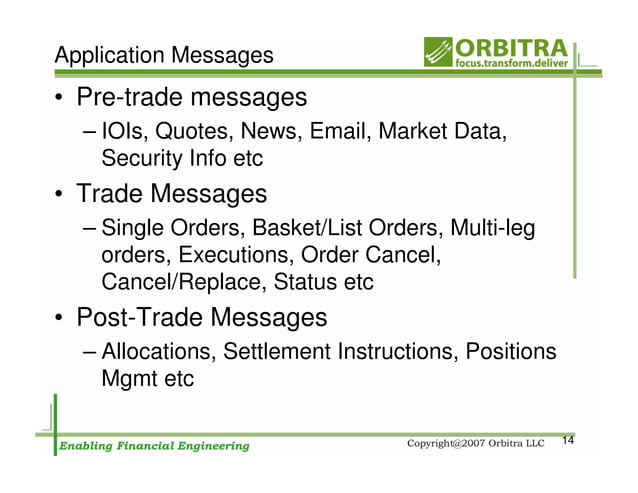 Application Messages

ORBITRA
focus.transform.deliver

• Pre-trade messages
– IOIs, Quotes, News, Email, Market Data, Security Info etc

• Trade Messages
– Single Orders, Basket/List Orders, Multi-leg orders, Executions, Order Cancel, Cancel/Replace, Status etc

• Post-Trade Messages
– Allocations, Settlement Instructions, Positions Mgmt etc

Enabling Financial Engineering

Copyright@2007 Orbitra LLC

14